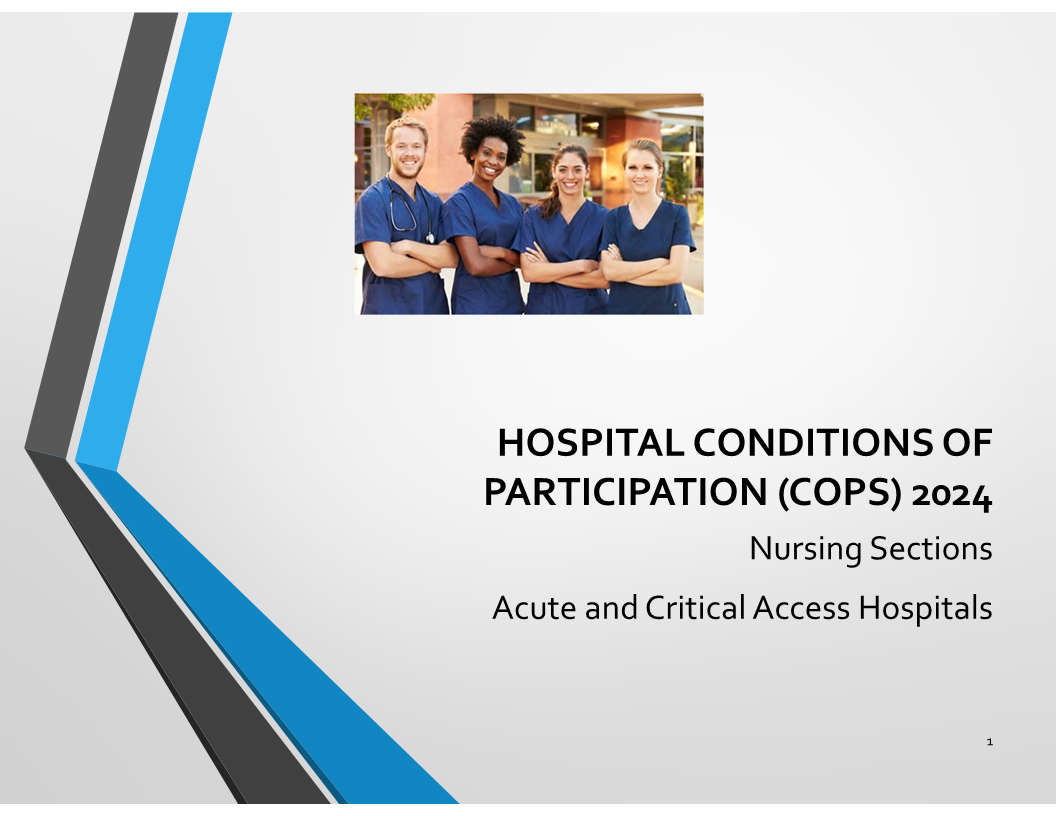 HOSPITAL CONDITIONS OF PARTICIPATION (COPS) 2024

Nursing Sections

Acute and Critical Access Hospitals

1